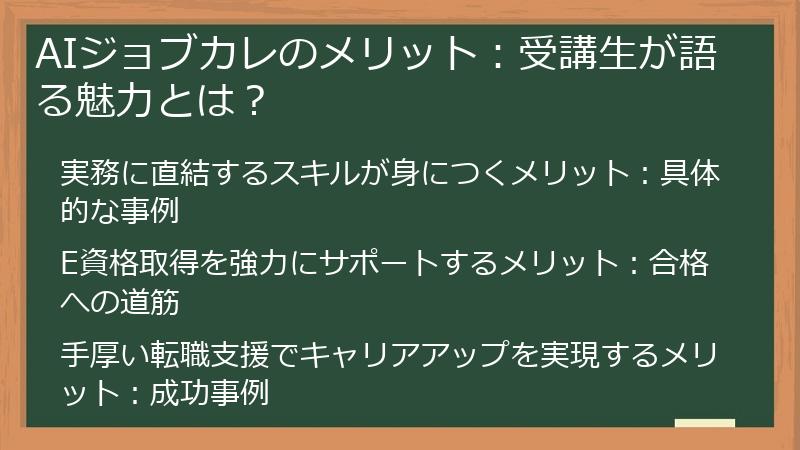 AIジョブカレのメリット：受講生が語る魅力とは？

実務に直結するスキルが身につくメリット：具体的な事例

E資格取得を強力にサポートするメリット：合格への道筋

手厚い転職支援でキャリアアップを実現するメリット：成功事例